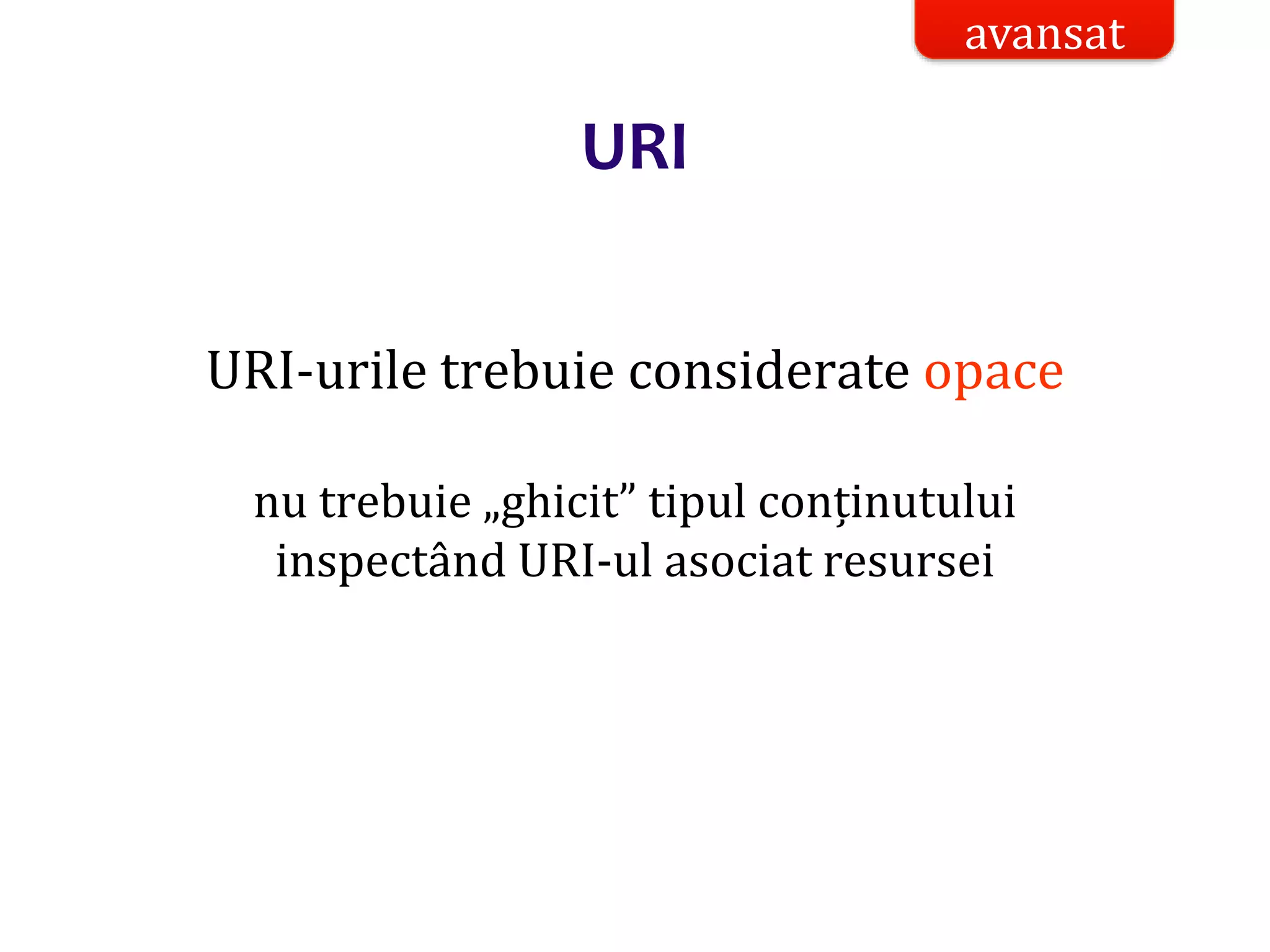 avansat

URI

URI-urile trebuie considerate opace

nu trebuie „ghicit” tipul conținutului inspectând URI-ul asociat resursei